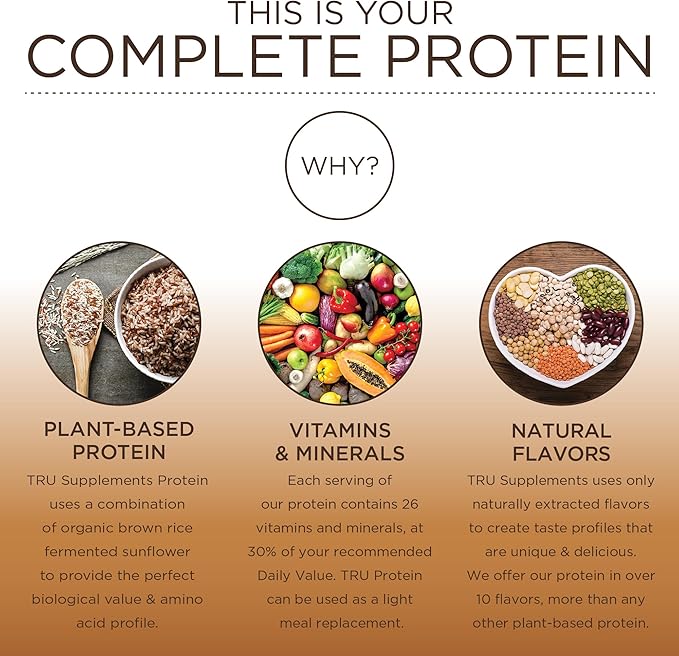 THIS IS YOUR
COMPLETE PROTEIN

WHY?

PLANT-BASED PROTEIN

TRU Supplements Protein uses a combination of organic brown rice fermented sunflower to provide the perfect biological value & amino acid profile.

VITAMINS & MINERALS

Each serving of our protein contains 26 vitamins and minerals, at 30% of your recommended Daily Value. TRU Protein can be used as a light meal replacement.

NATURAL FLAVORS

TRU Supplements uses only naturally extracted flavors to create taste profiles that are unique & delicious. We offer our protein in over 10 flavors, more than any other plant-based protein.